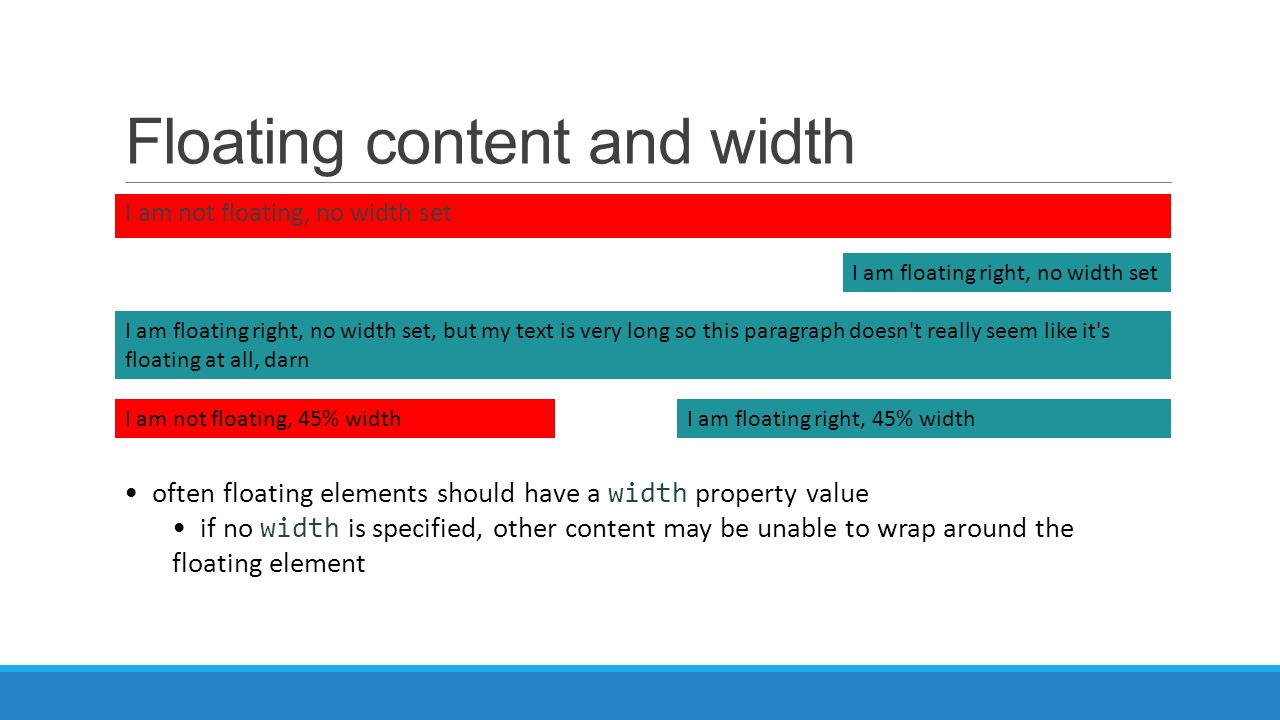 Floating content and width

I am not floating, no width set

I am floating right, no width set

I am floating right, no width set, but my text is very long so this paragraph doesn't really seem like it's floating at all, darn

I am not floating, 45% width

I am floating right, 45% width

• often floating elements should have a width property value
 • if no width is specified, other content may be unable to wrap around the floating element